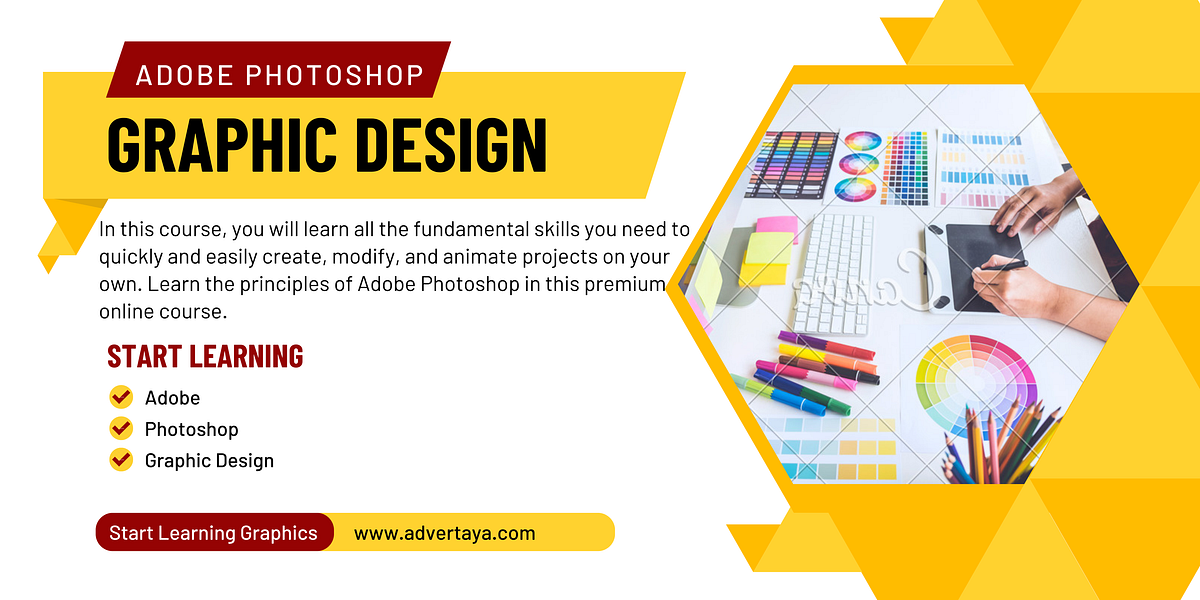 ADOBE PHOTOSHOP

GRAPHIC DESIGN

In this course, you will learn all the fundamental skills you need to quickly and easily create, modify, and animate projects on your own. Learn the principles of Adobe Photoshop in this premium online course.

START LEARNING

Adobe
Photoshop
Graphic Design

Start Learning Graphics www.advertaya.com

Canva